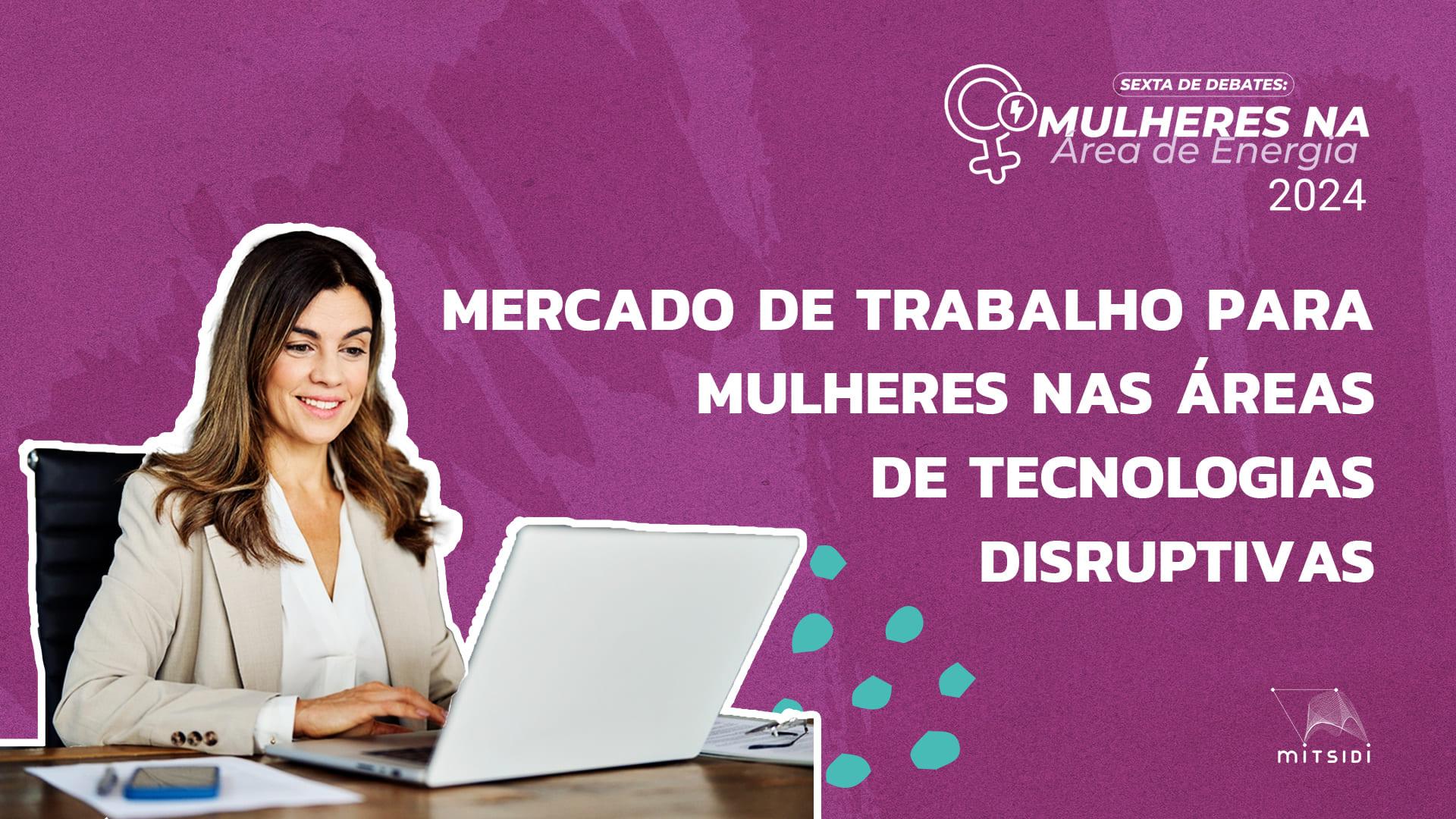 SEXTA DE DEBATES:
MULHERES NA
Área de Energia
2024

MERCADO DE TRABALHO PARA MULHERES NAS ÁREAS DE TECNOLOGIAS DISRUPTIVAS

mitsidi